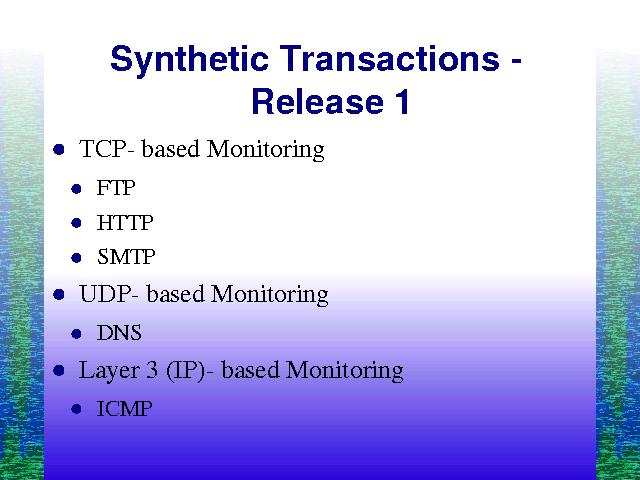 Synthetic Transactions - Release 1

- TCP- based Monitoring
  - FTP
  - HTTP
  - SMTP
- UDP- based Monitoring
  - DNS
- Layer 3 (IP)- based Monitoring
  - ICMP